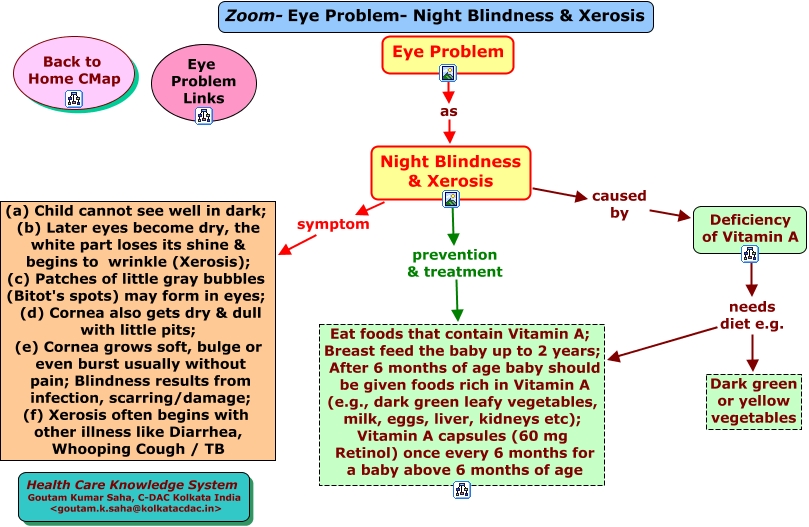 Zoom- Eye Problem- Night Blindness & Xerosis

Back to Home CMap

Eye Problem Links

Eye Problem

as

Night Blindness & Xerosis

symptom

(a) Child cannot see well in dark; (b) Later eyes become dry, the white part loses its shine & begins to wrinkle (Xerosis); (c) Patches of little gray bubbles (Bitot's spots) may form in eyes; (d) Cornea also gets dry & dull with little pits; (e) Cornea grows soft, bulge or even burst usually without pain; Blindness results from infection, scarring/damage; (f) Xerosis often begins with other illness like Diarrhea, Whooping Cough / TB

prevention & treatment

Eat foods that contain Vitamin A; Breast feed the baby up to 2 years; After 6 months of age baby should be given foods rich in Vitamin A (e.g., dark green leafy vegetables, milk, eggs, liver, kidneys etc); Vitamin A capsules (60 mg Retinol) once every 6 months for a baby above 6 months of age

caused by

Deficiency of Vitamin A

needs diet e.g.

Dark green or yellow vegetables

Health Care Knowledge System
Goutam Kumar Saha, C-DAC Kolkata India
<goutam.k.saha@kolkatacdac.in>